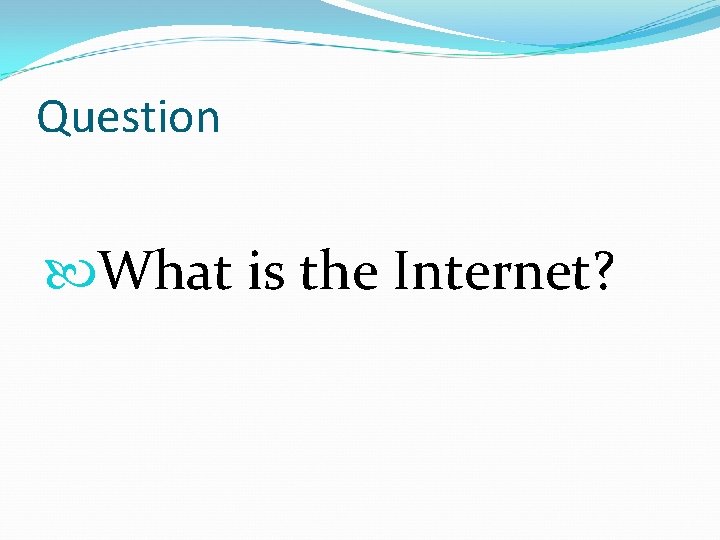 Question

What is the Internet?